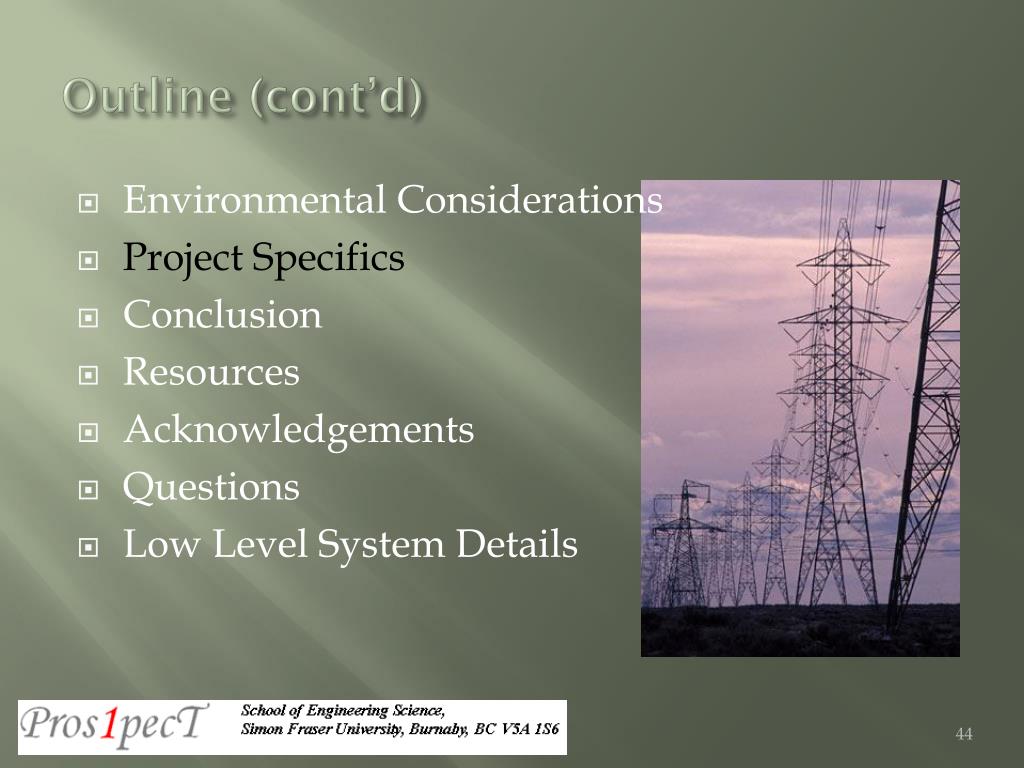 Outline (cont'd)

Environmental Considerations
Project Specifics
Conclusion
Resources
Acknowledgements
Questions
Low Level System Details

Pros1pecT

School of Engineering Science,
Simon Fraser University, Burnaby, BC V5A 1S6

44